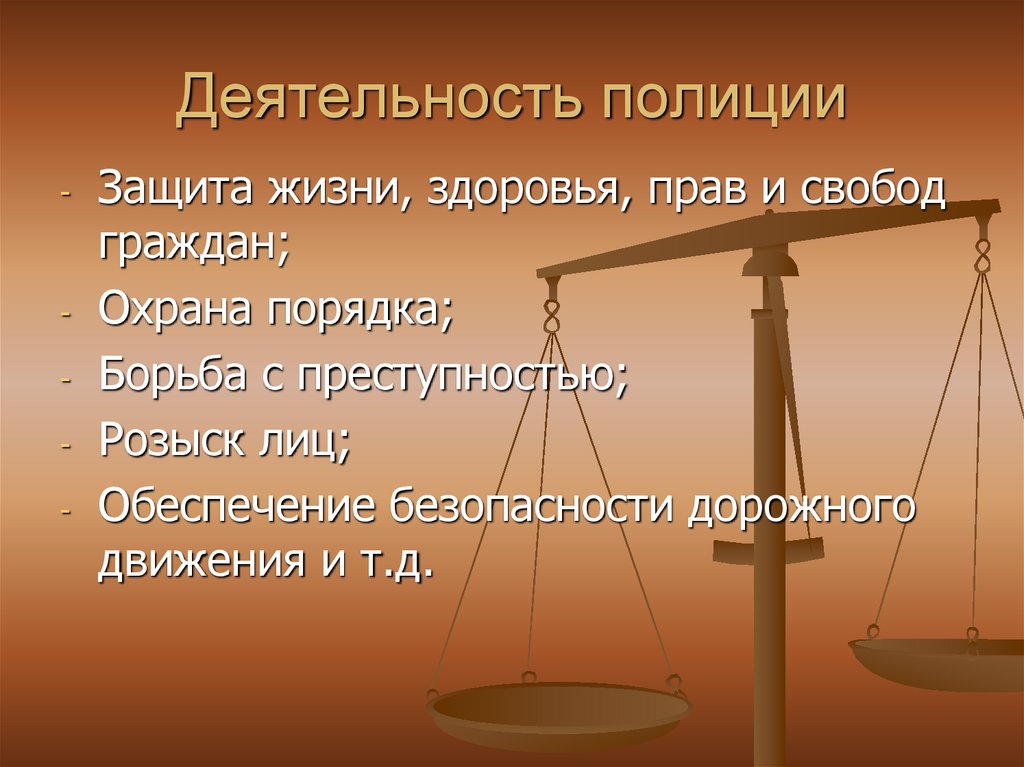 Деятельность полиции

- Защита жизни, здоровья, прав и свобод граждан;
- Охрана порядка;
- Борьба с преступностью;
- Розыск лиц;
- Обеспечение безопасности дорожного движения и т.д.